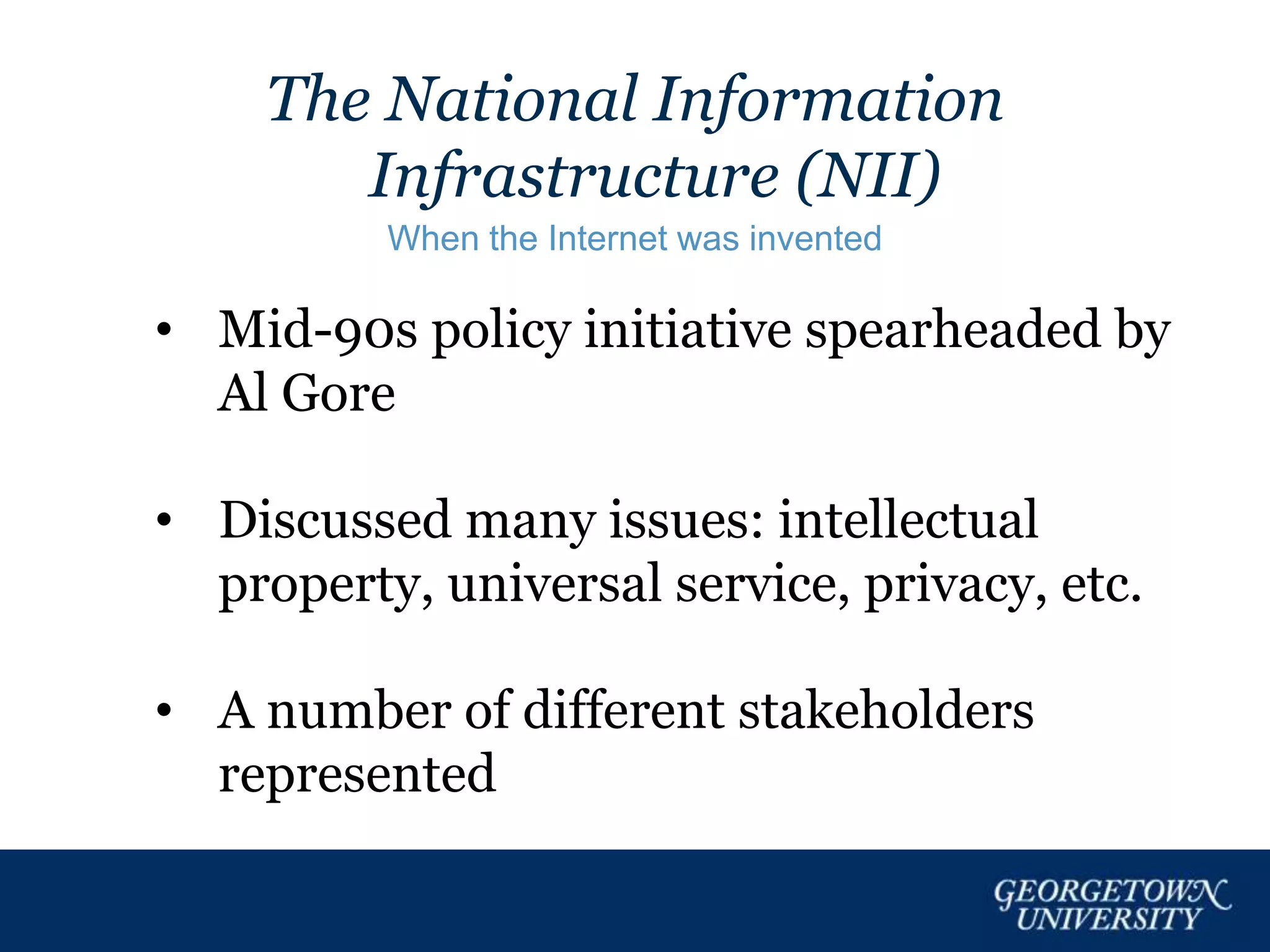 The National Information Infrastructure (NII)

When the Internet was invented

• Mid-90s policy initiative spearheaded by Al Gore

• Discussed many issues: intellectual property, universal service, privacy, etc.

• A number of different stakeholders represented

GEORGETOWN UNIVERSITY